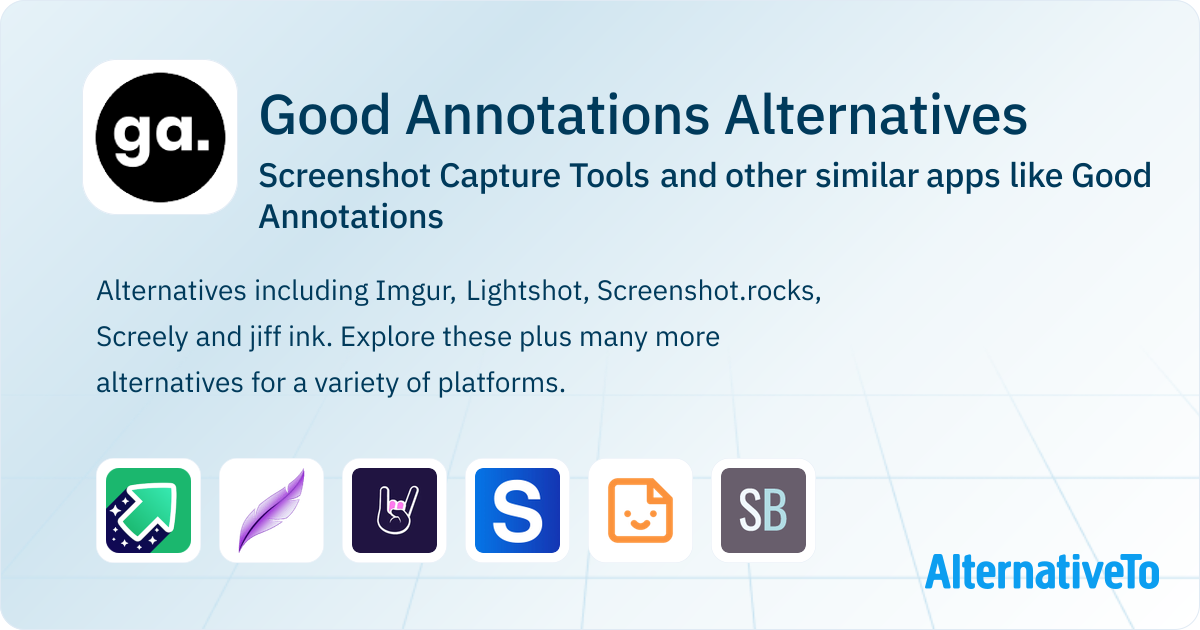 ga.

Good Annotations Alternatives

Screenshot Capture Tools and other similar apps like Good Annotations

Alternatives including Imgur, Lightshot, Screenshot.rocks, Screely and jiff ink. Explore these plus many more alternatives for a variety of platforms.

S

SB

AlternativeTo